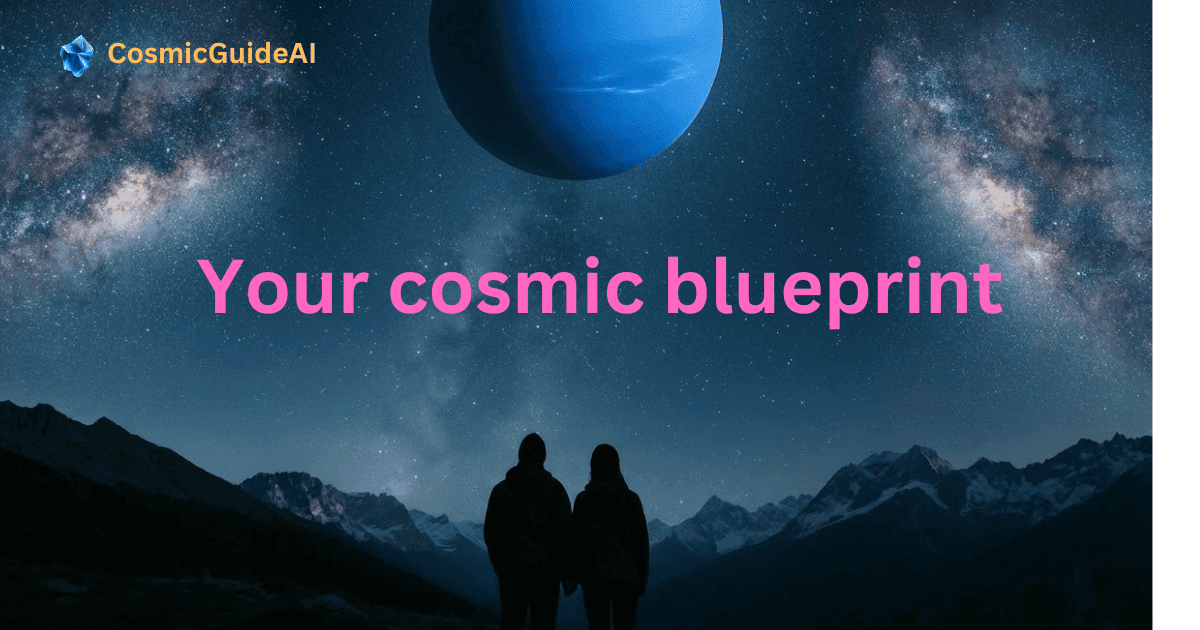 CosmicGuideAI

Your cosmic blueprint